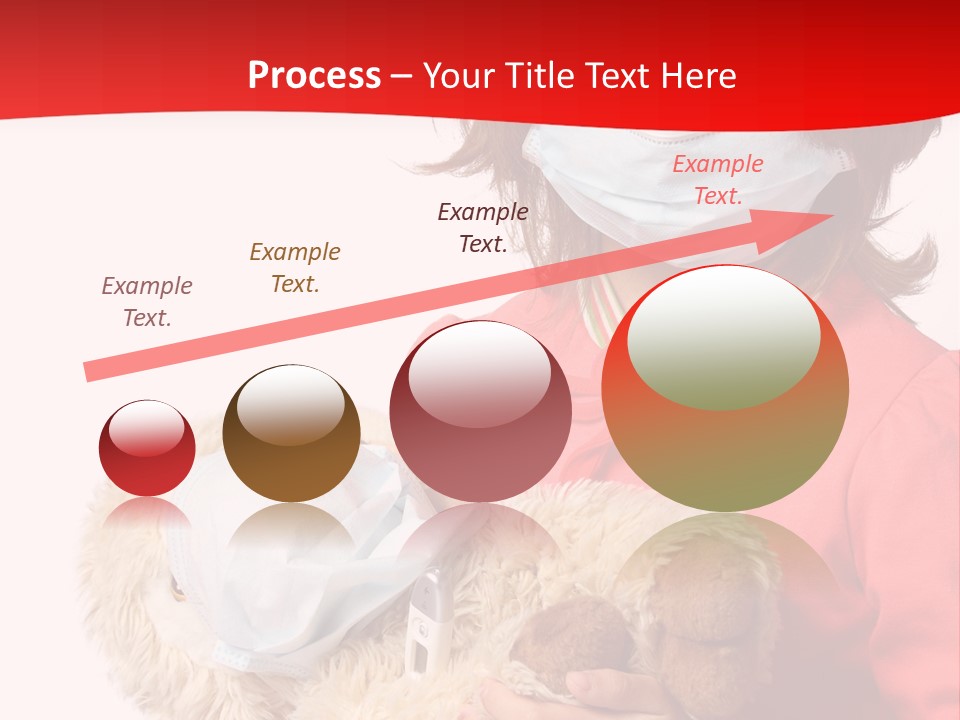 Process – Your Title Text Here

Example Text.

Example Text.

Example Text.

Example Text.